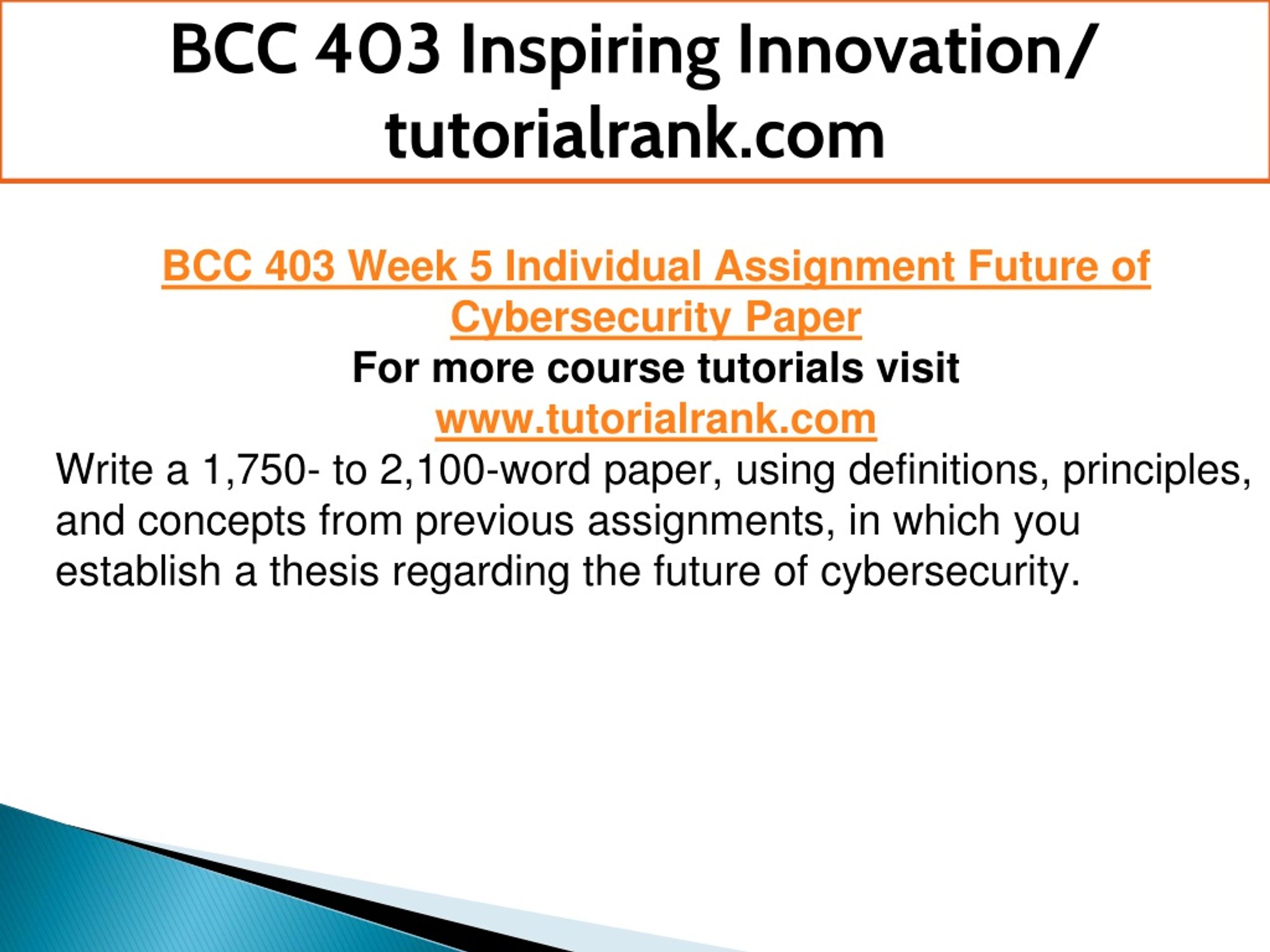 BCC 403 Inspiring Innovation/ tutorialrank.com

BCC 403 Week 5 Individual Assignment Future of Cybersecurity Paper
For more course tutorials visit
www.tutorialrank.com
Write a 1,750- to 2,100-word paper, using definitions, principles, and concepts from previous assignments, in which you establish a thesis regarding the future of cybersecurity.